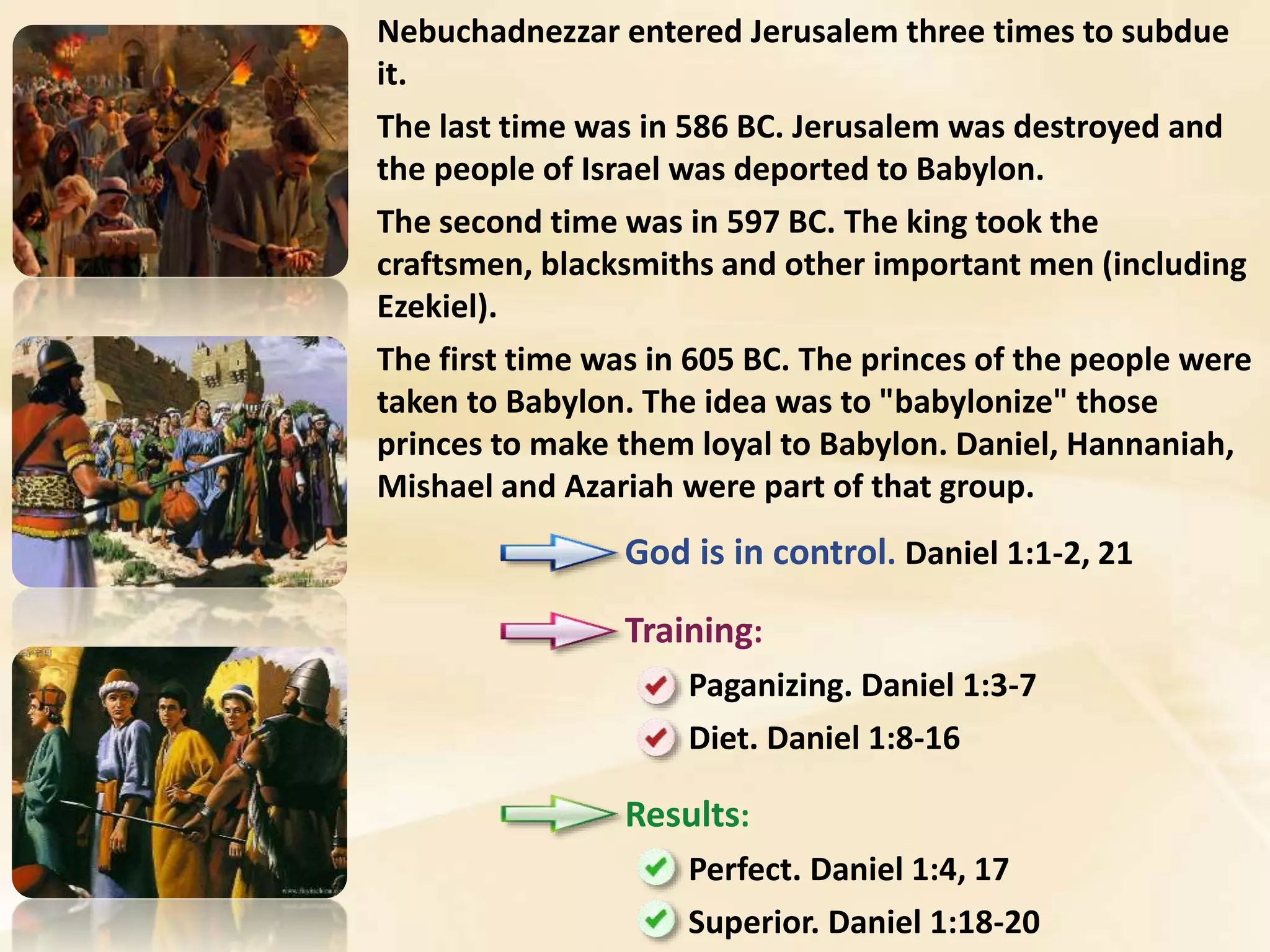 Nebuchadnezzar entered Jerusalem three times to subdue it.

The last time was in 586 BC. Jerusalem was destroyed and the people of Israel was deported to Babylon.

The second time was in 597 BC. The king took the craftsmen, blacksmiths and other important men (including Ezekiel).

The first time was in 605 BC. The princes of the people were taken to Babylon. The idea was to "babylonize" those princes to make them loyal to Babylon. Daniel, Hannaniah, Mishael and Azariah were part of that group.

God is in control. Daniel 1:1-2, 21

Training:

Paganizing. Daniel 1:3-7

Diet. Daniel 1:8-16

Results:

Perfect. Daniel 1:4, 17

Superior. Daniel 1:18-20